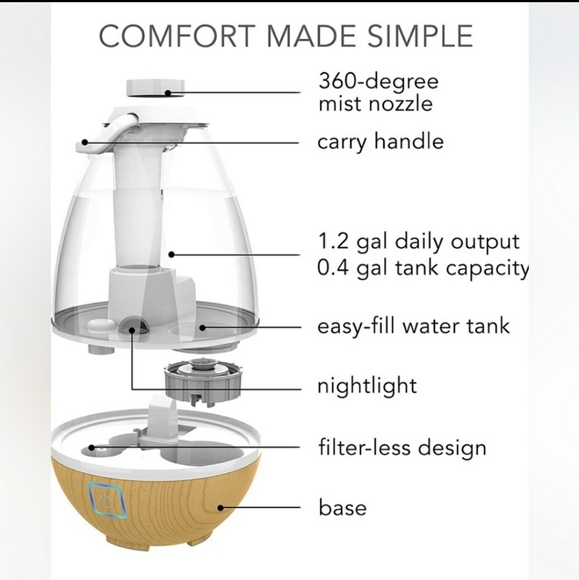 COMFORT MADE SIMPLE

360-degree mist nozzle

carry handle

1.2 gal daily output
0.4 gal tank capacity

easy-fill water tank

nightlight

filter-less design

base